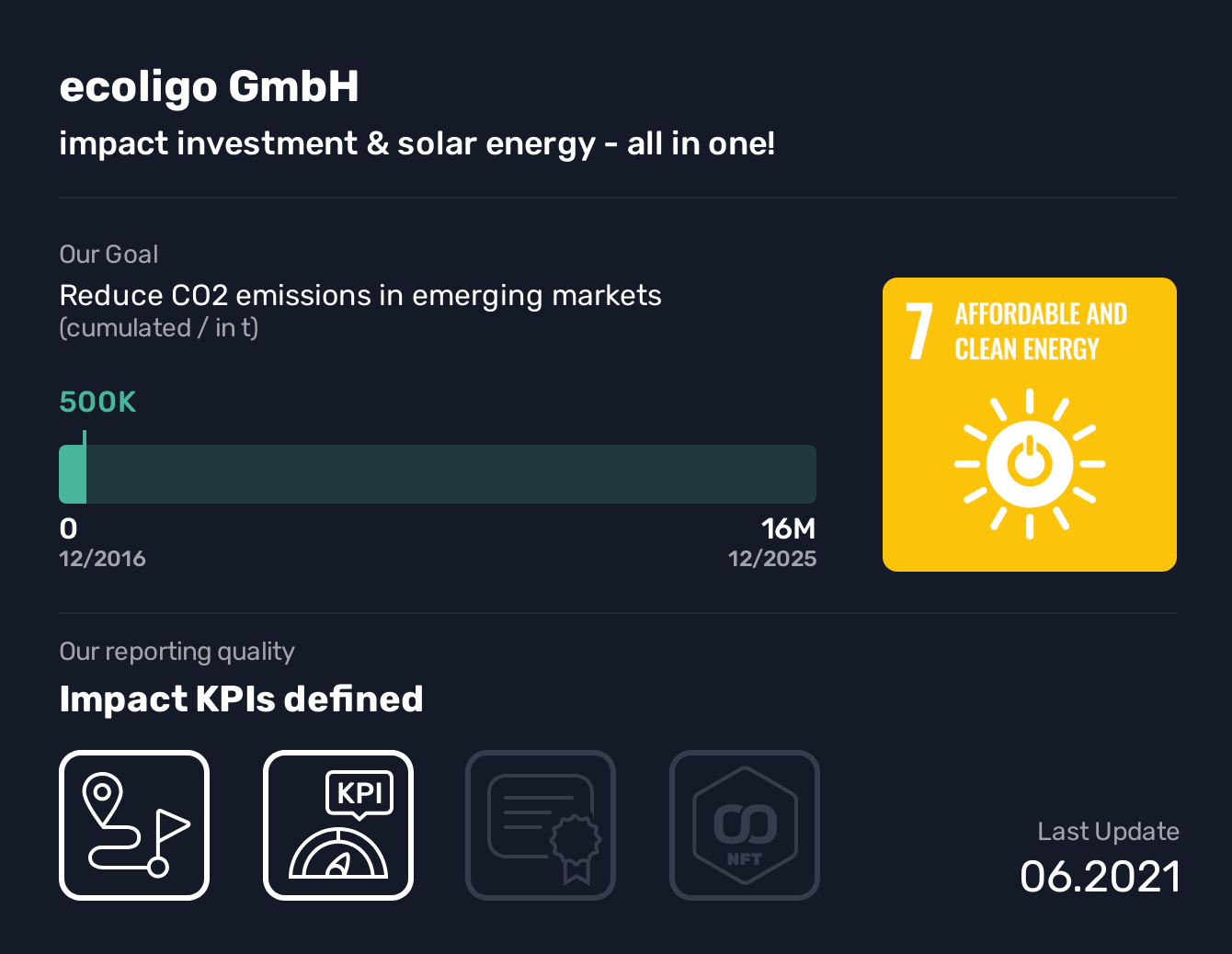 ecoligo GmbH
impact investment & solar energy - all in one!

Our Goal
Reduce CO2 emissions in emerging markets
(cumulated / in t)

500K

0
12/2016

16M
12/2025

7 AFFORDABLE AND CLEAN ENERGY

Our reporting quality
Impact KPIs defined

KPI

NFT

Last Update
06.2021